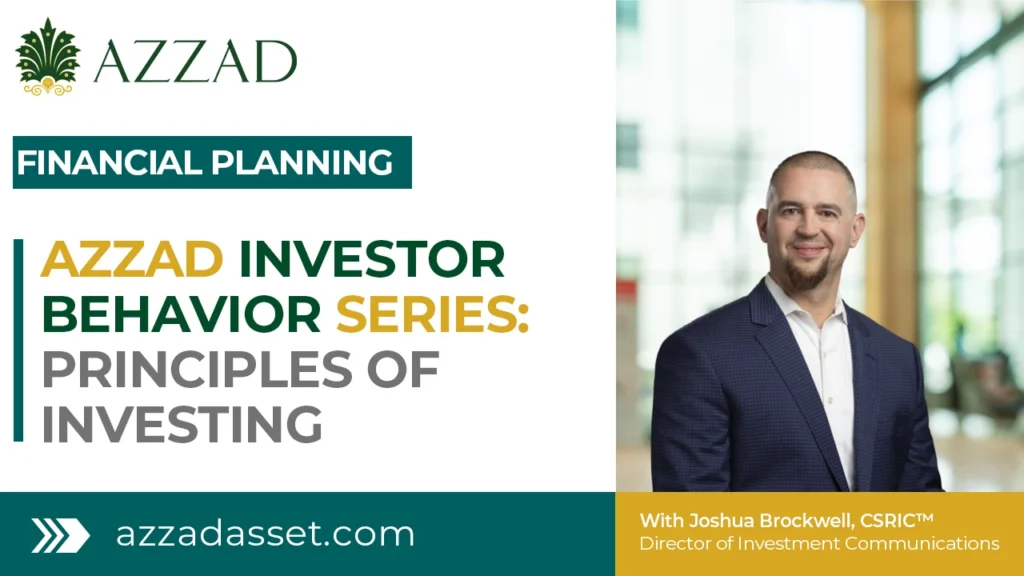 AZZAD

FINANCIAL PLANNING

AZZAD INVESTOR BEHAVIOR SERIES: PRINCIPLES OF INVESTING

azzadasset.com

With Joshua Brockwell, CSRIC™
Director of Investment Communications